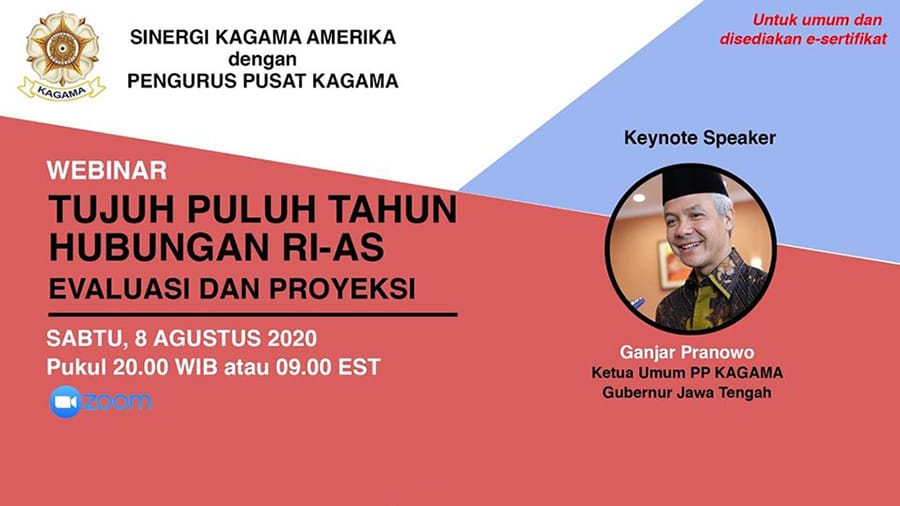 KAGAMA

SINERGI KAGAMA AMERIKA
dengan
PENGURUS PUSAT KAGAMA

Untuk umum dan disediakan e-sertifikat

WEBINAR
TUJUH PULUH TAHUN HUBUNGAN RI-AS
EVALUASI DAN PROYEKSI

SABTU, 8 AGUSTUS 2020
Pukul 20.00 WIB atau 09.00 EST

zoom

Keynote Speaker

Ganjar Pranowo
Ketua Umum PP KAGAMA
Gubernur Jawa Tengah